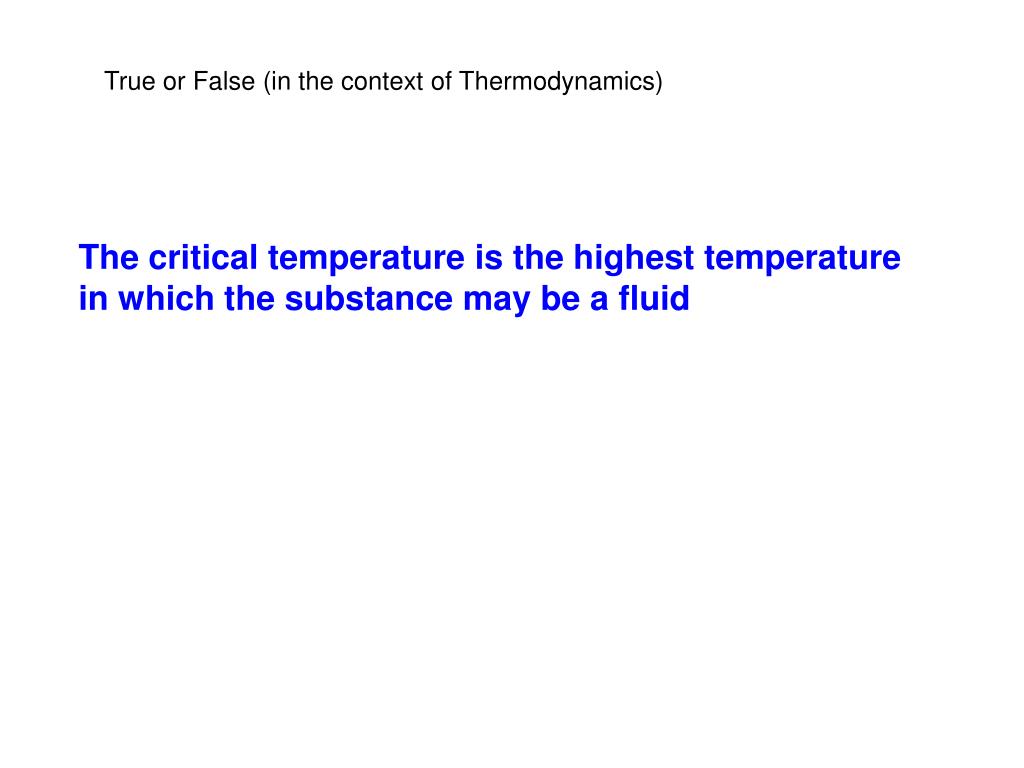 True or False (in the context of Thermodynamics)

The critical temperature is the highest temperature in which the substance may be a fluid